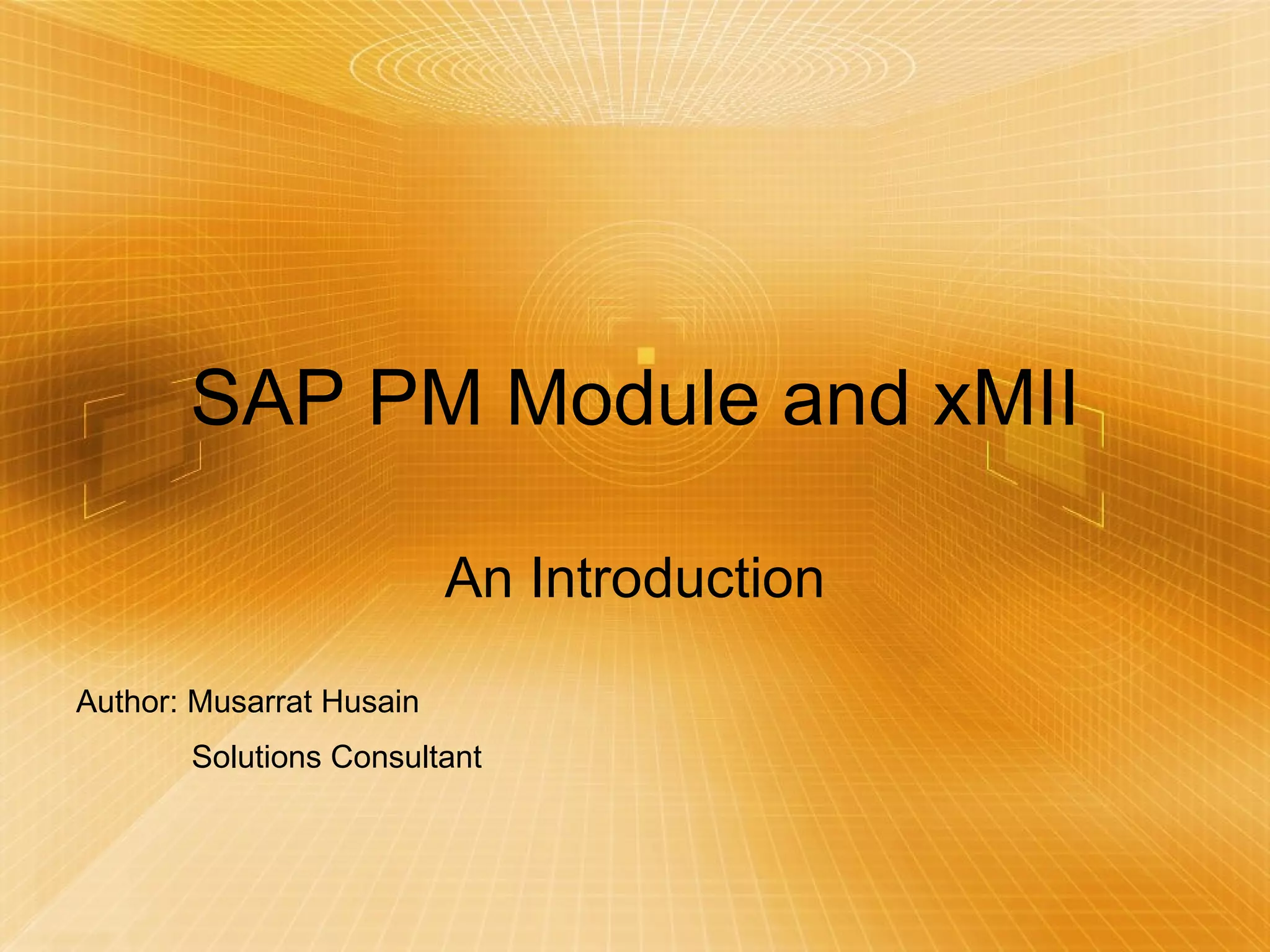 SAP PM Module and xMII

An Introduction

Author: Musarrat Husain

Solutions Consultant